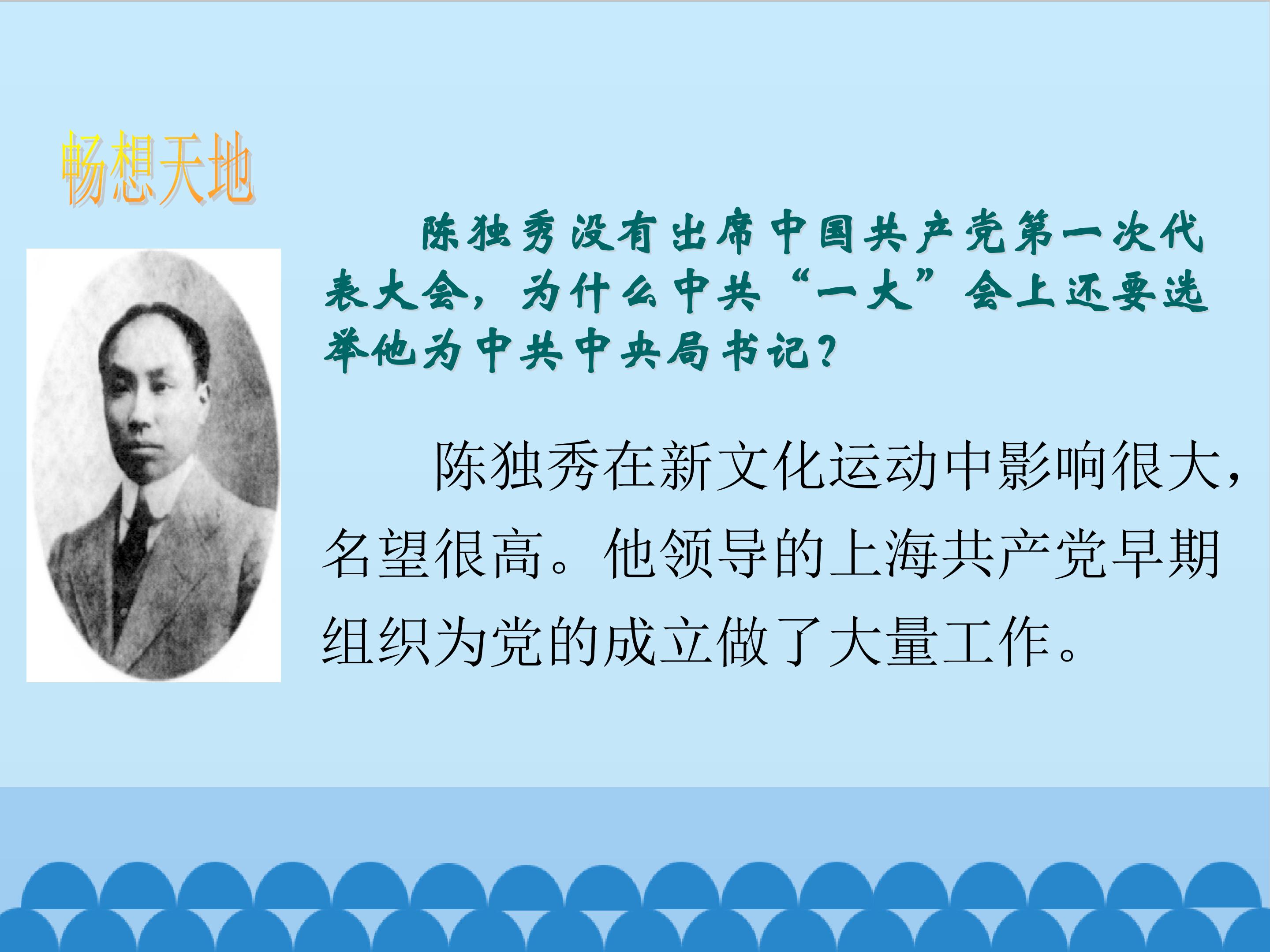 畅想天地

陈独秀没有出席中国共产党第一次代表大会，为什么中共“一大”会上还要选举他为中共中央局书记？

陈独秀在新文化运动中影响很大，名望很高。他领导的上海共产党早期组织为党的成立做了大量工作。